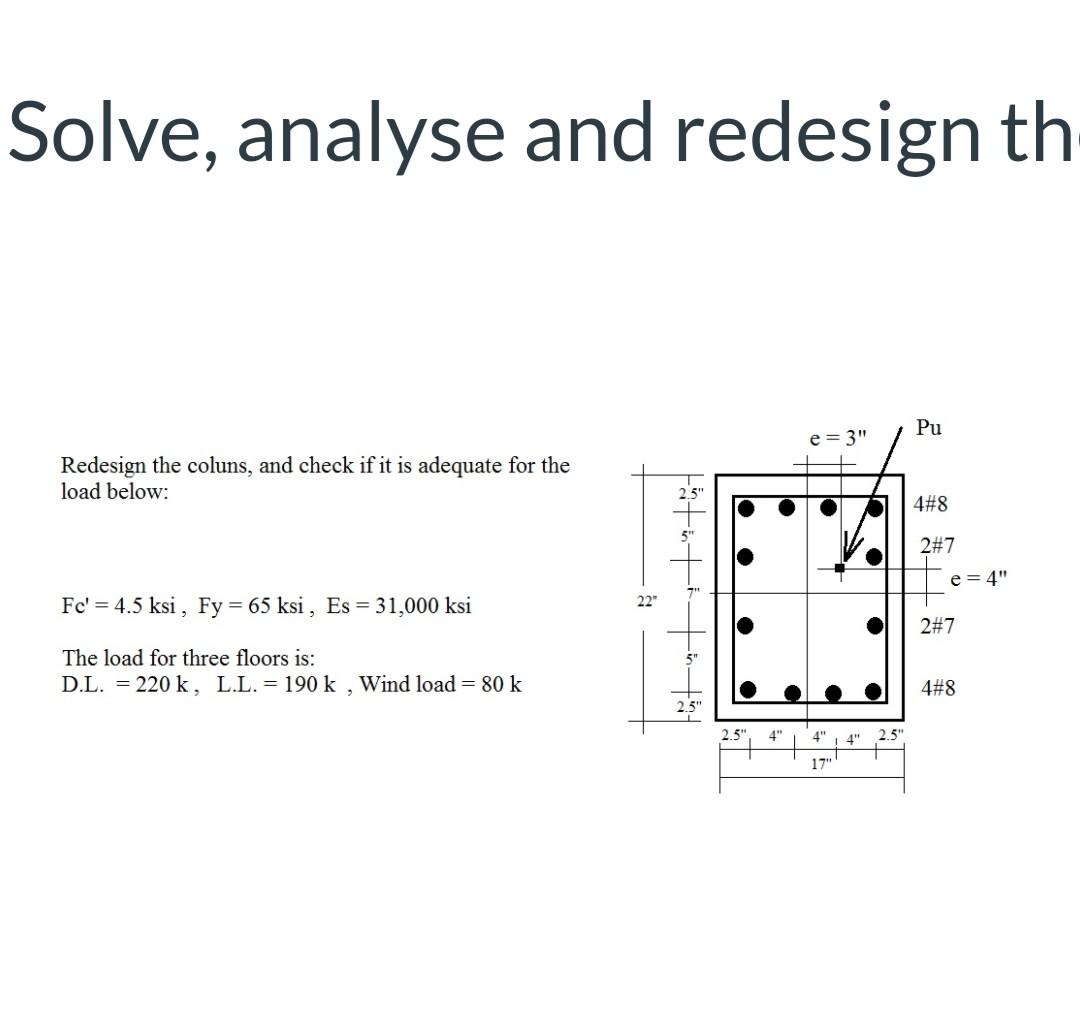 Solve, analyse and redesign th

Redesign the coluns, and check if it is adequate for the load below:

Fc' = 4.5 ksi , Fy = 65 ksi , Es = 31,000 ksi

The load for three floors is:
D.L. = 220 k , L.L. = 190 k , Wind load = 80 k

e = 3"
Pu
4#8
2#7
e = 4"
2#7
4#8
22"
2.5"
5"
7"
5"
2.5"
2.5"
4"
4"
4"
2.5"
17"